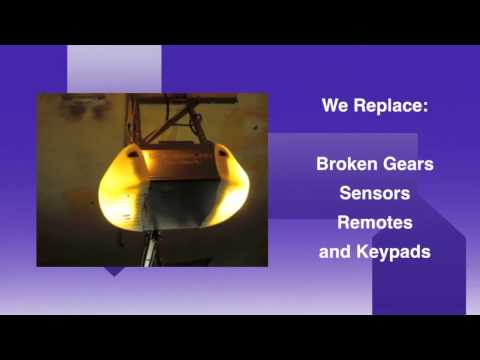 We Replace:

Broken Gears
Sensors
Remotes
and Keypads